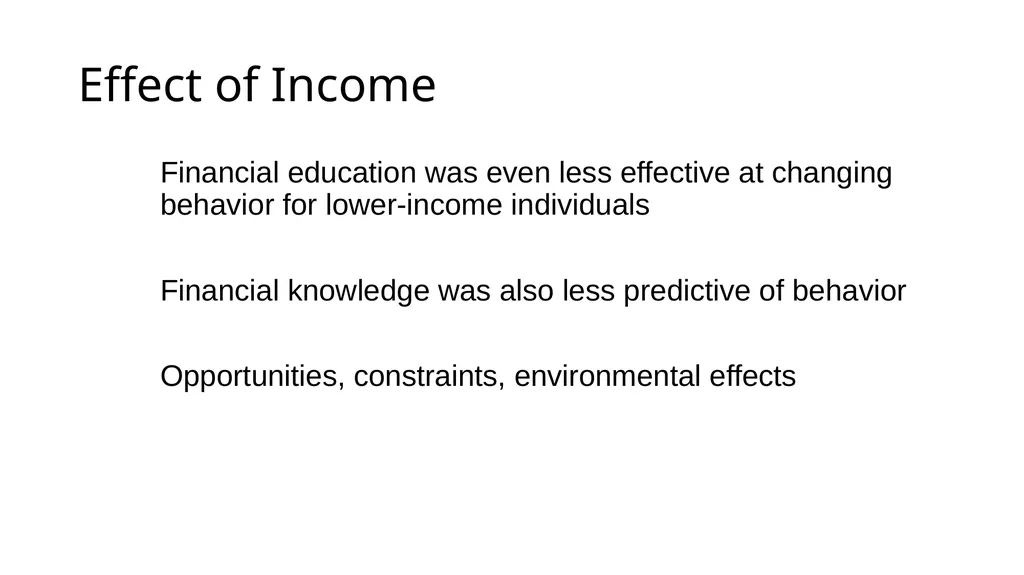 Effect of Income

Financial education was even less effective at changing behavior for lower-income individuals

Financial knowledge was also less predictive of behavior

Opportunities, constraints, environmental effects